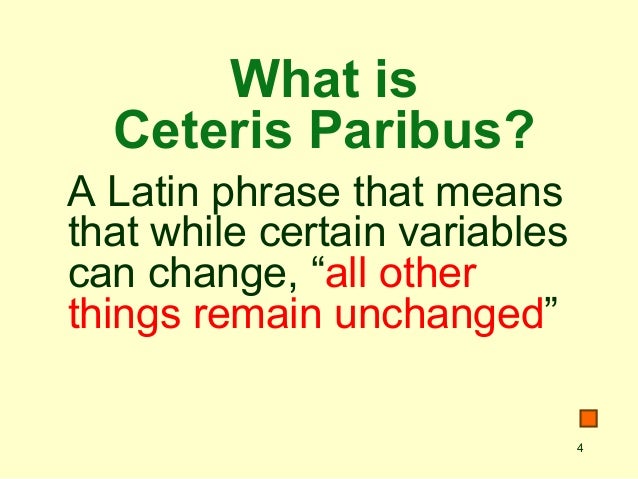 What is Ceteris Paribus?

A Latin phrase that means that while certain variables can change, “all other things remain unchanged”

4